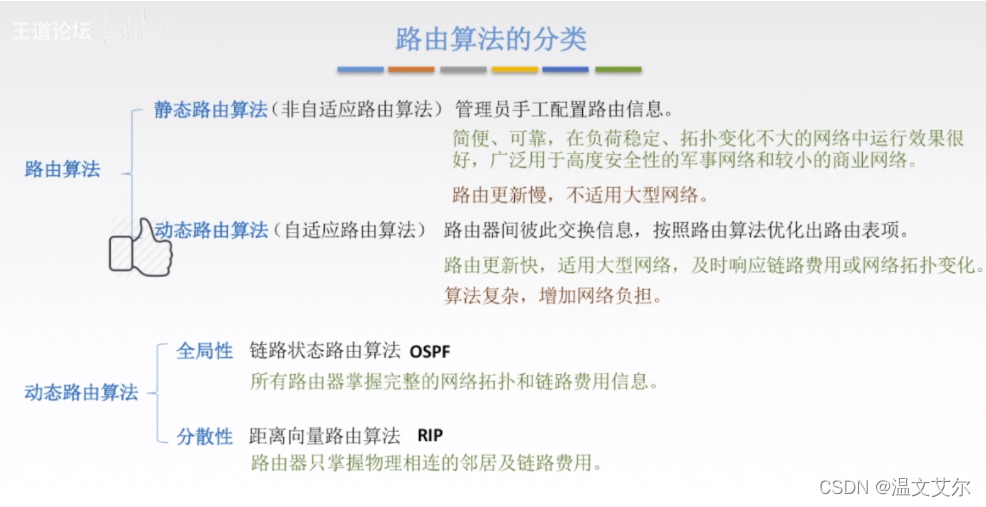 王道论坛

路由算法的分类

路由算法

静态路由算法（非自适应路由算法） 管理员手工配置路由信息。

简便、可靠，在负荷稳定、拓扑变化不大的网络中运行效果很好，广泛用于高度安全性的军事网络和较小的商业网络。

路由更新慢，不适用大型网络。

动态路由算法（自适应路由算法） 路由器间彼此交换信息，按照路由算法优化出路由表项。

路由更新快，适用大型网络，及时响应链路费用或网络拓扑变化。

算法复杂，增加网络负担。

动态路由算法

全局性 链路状态路由算法 OSPF

所有路由器掌握完整的网络拓扑和链路费用信息。

分散性 距离向量路由算法 RIP

路由器只掌握物理相连的邻居及链路费用。

CSDN @温文艾尔